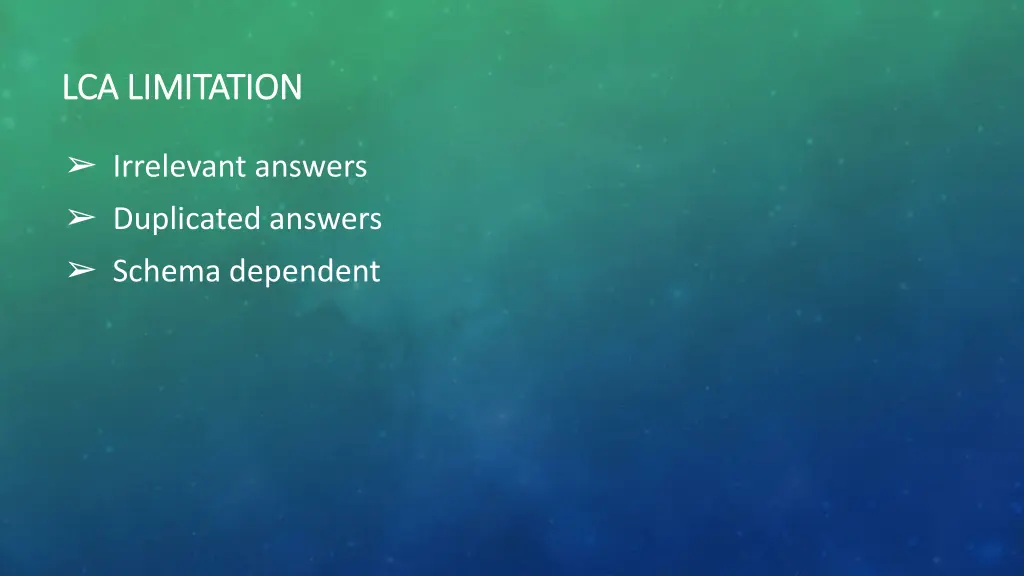 LCA LIMITATION

➢ Irrelevant answers
➢ Duplicated answers
➢ Schema dependent